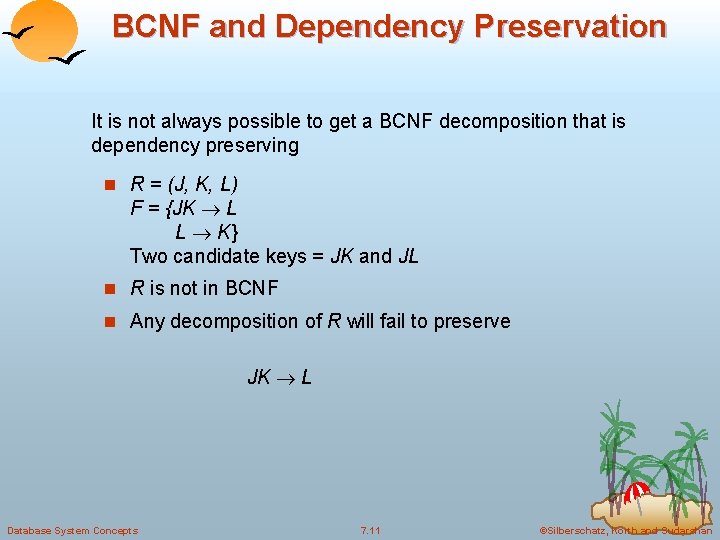 BCNF and Dependency Preservation

It is not always possible to get a BCNF decomposition that is dependency preserving

- $R = (J, K, L)$
  $F = \{JK \rightarrow L$
  $L \rightarrow K\}$
  Two candidate keys = $JK$ and $JL$
- $R$ is not in BCNF
- Any decomposition of $R$ will fail to preserve

$JK \rightarrow L$

Database System Concepts

7.11

©Silberschatz, Korth and Sudarshan